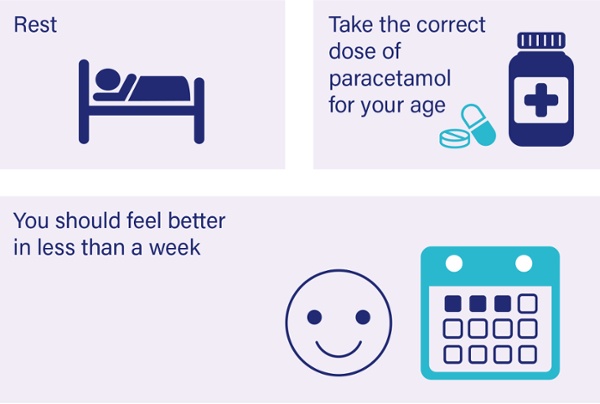 Rest

Take the correct dose of paracetamol for your age

You should feel better in less than a week